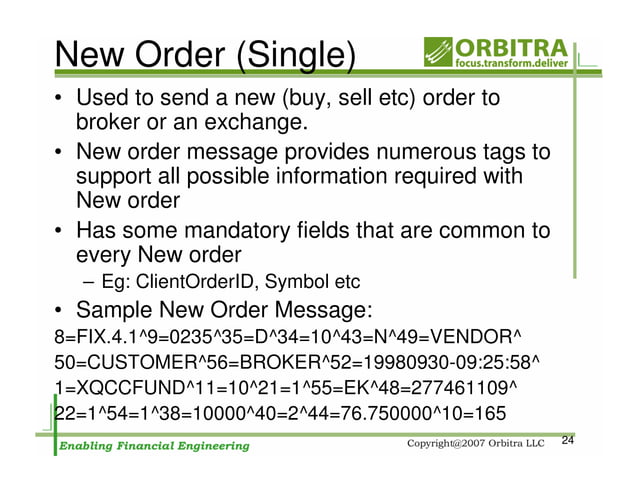 New Order (Single)

ORBITRA
focus.transform.deliver

• Used to send a new (buy, sell etc) order to broker or an exchange.
• New order message provides numerous tags to support all possible information required with New order
• Has some mandatory fields that are common to every New order
– Eg: ClientOrderID, Symbol etc
• Sample New Order Message:

8=FIX.4.1^9=0235^35=D^34=10^43=N^49=VENDOR^
50=CUSTOMER^56=BROKER^52=19980930-09:25:58^
1=XQCCFUND^11=10^21=1^55=EK^48=277461109^
22=1^54=1^38=10000^40=2^44=76.750000^10=165

Enabling Financial Engineering

Copyright@2007 Orbitra LLC

24